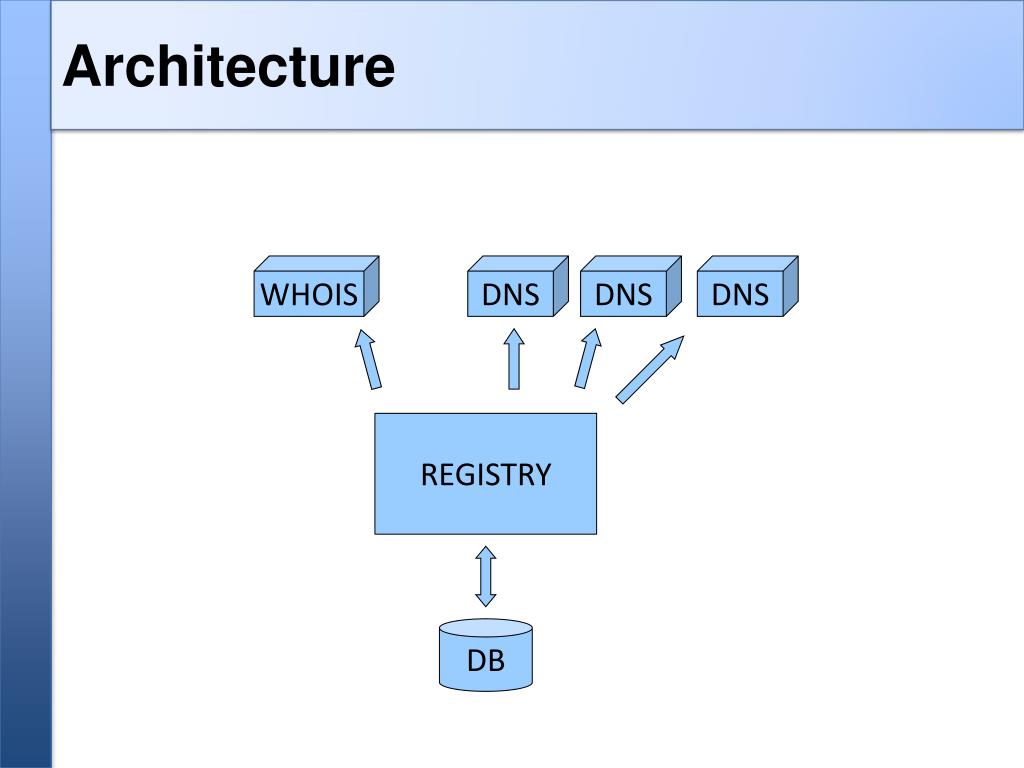 Architecture

WHOIS

DNS

DNS

DNS

REGISTRY

DB